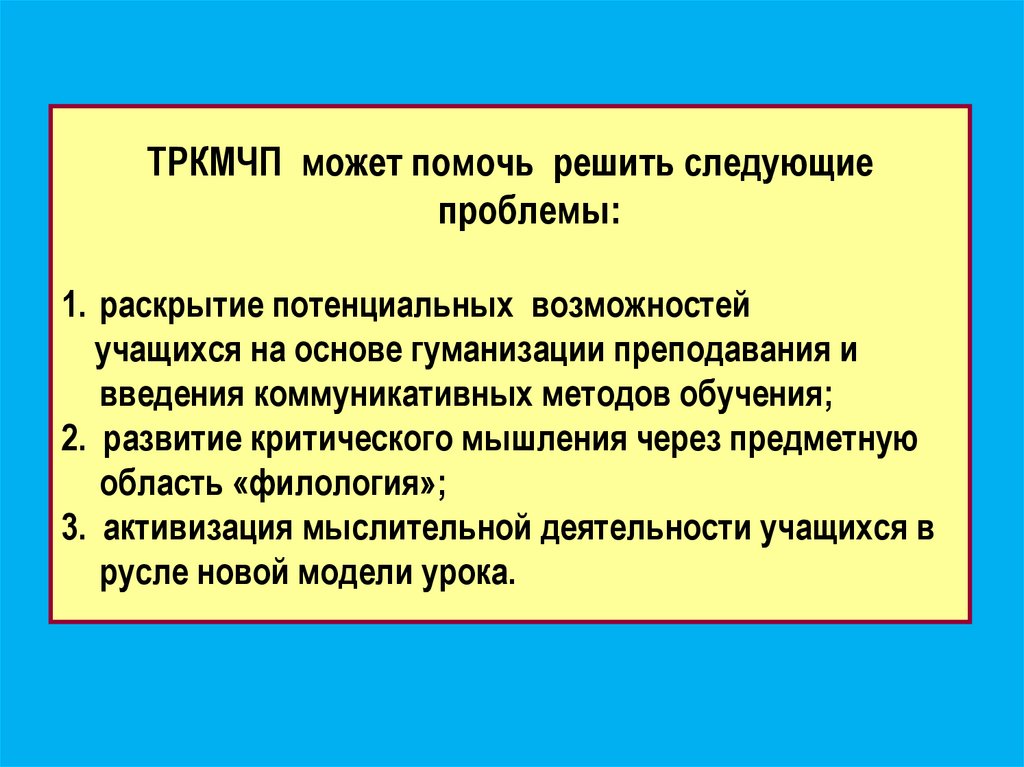 ТРКМЧП может помочь решить следующие проблемы:

1. раскрытие потенциальных возможностей учащихся на основе гуманизации преподавания и введения коммуникативных методов обучения;
2. развитие критического мышления через предметную область «филология»;
3. активизация мыслительной деятельности учащихся в русле новой модели урока.